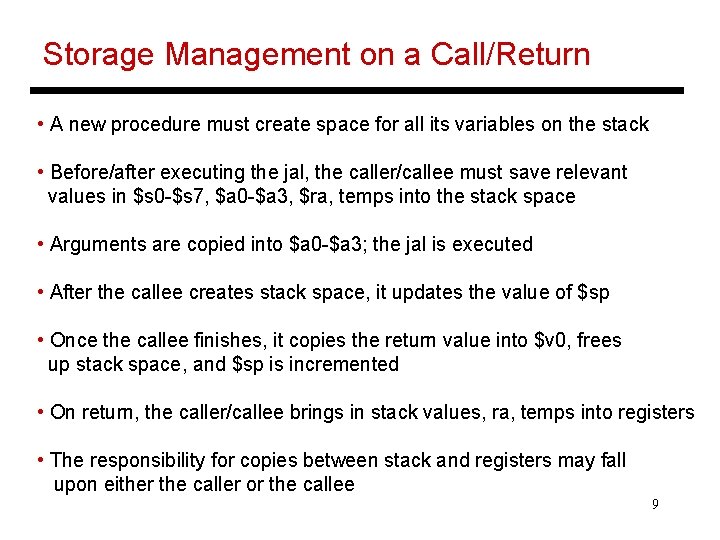 Storage Management on a Call/Return

• A new procedure must create space for all its variables on the stack

• Before/after executing the jal, the caller/callee must save relevant values in \$s0-\$s7, \$a0-\$a3, \$ra, temps into the stack space

• Arguments are copied into \$a0-\$a3; the jal is executed

• After the callee creates stack space, it updates the value of \$sp

• Once the callee finishes, it copies the return value into \$v0, frees up stack space, and \$sp is incremented

• On return, the caller/callee brings in stack values, ra, temps into registers

• The responsibility for copies between stack and registers may fall upon either the caller or the callee

9